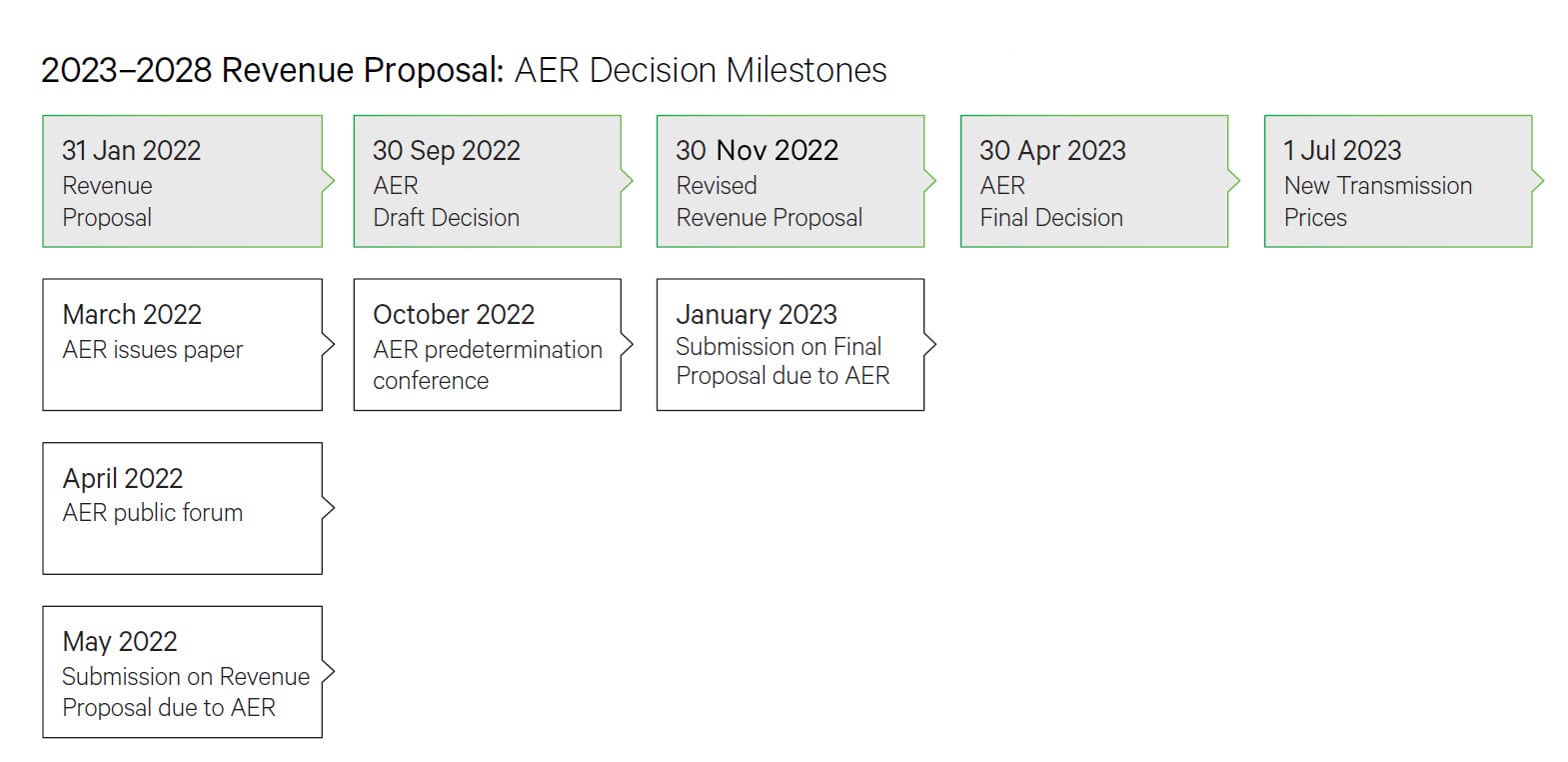 2023–2028 Revenue Proposal: AER Decision Milestones

31 Jan 2022
Revenue Proposal

30 Sep 2022
AER Draft Decision

30 Nov 2022
Revised Revenue Proposal

30 Apr 2023
AER Final Decision

1 Jul 2023
New Transmission Prices

March 2022
AER issues paper

October 2022
AER predetermination conference

January 2023
Submission on Final Proposal due to AER

April 2022
AER public forum

May 2022
Submission on Revenue Proposal due to AER